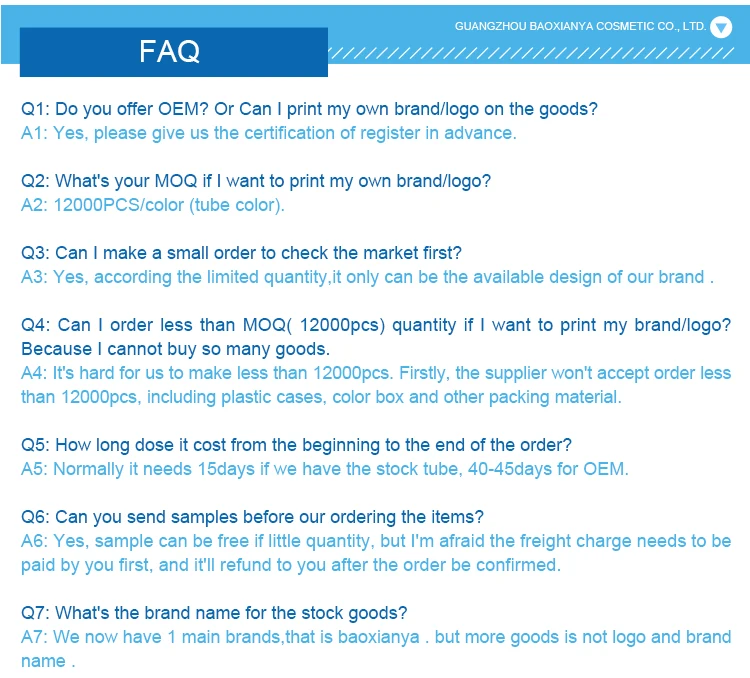 FAQ

GUANGZHOU BAOXIANYA COSMETIC CO., LTD.

Q1: Do you offer OEM? Or Can I print my own brand/logo on the goods?
A1: Yes, please give us the certification of register in advance.

Q2: What's your MOQ if I want to print my own brand/logo?
A2: 12000PCS/color (tube color).

Q3: Can I make a small order to check the market first?
A3: Yes, according the limited quantity,it only can be the available design of our brand .

Q4: Can I order less than MOQ( 12000pcs) quantity if I want to print my brand/logo? Because I cannot buy so many goods.
A4: It's hard for us to make less than 12000pcs. Firstly, the supplier won't accept order less than 12000pcs, including plastic cases, color box and other packing material.

Q5: How long dose it cost from the beginning to the end of the order?
A5: Normally it needs 15days if we have the stock tube, 40-45days for OEM.

Q6: Can you send samples before our ordering the items?
A6: Yes, sample can be free if little quantity, but I'm afraid the freight charge needs to be paid by you first, and it'll refund to you after the order be confirmed.

Q7: What's the brand name for the stock goods?
A7: We now have 1 main brands,that is baoxianya . but more goods is not logo and brand name .